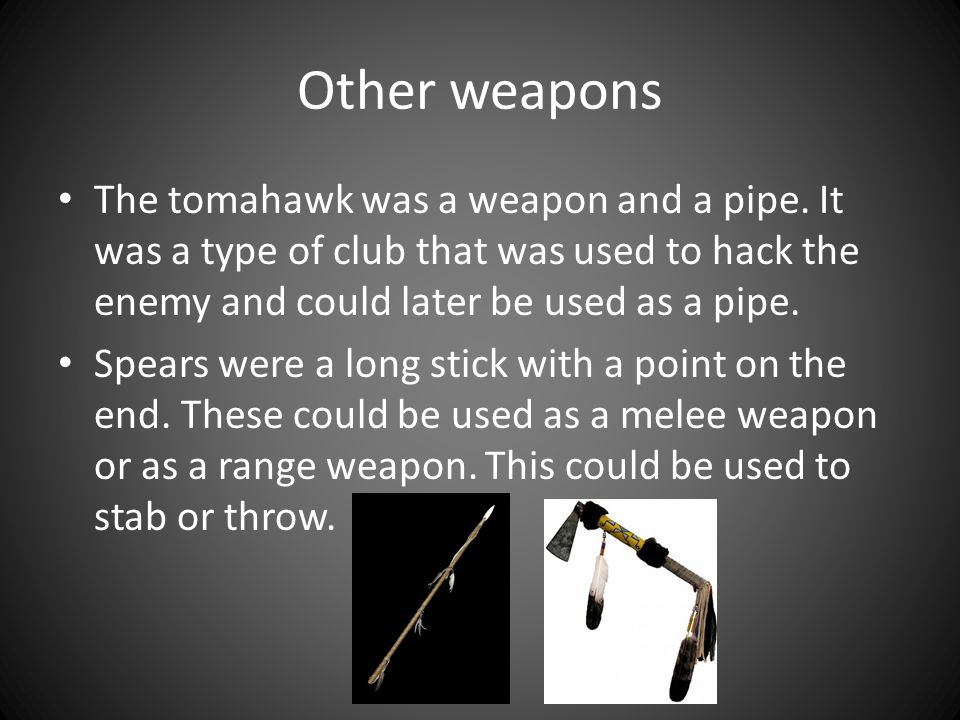 Other weapons

• The tomahawk was a weapon and a pipe. It was a type of club that was used to hack the enemy and could later be used as a pipe.

• Spears were a long stick with a point on the end. These could be used as a melee weapon or as a range weapon. This could be used to stab or throw.